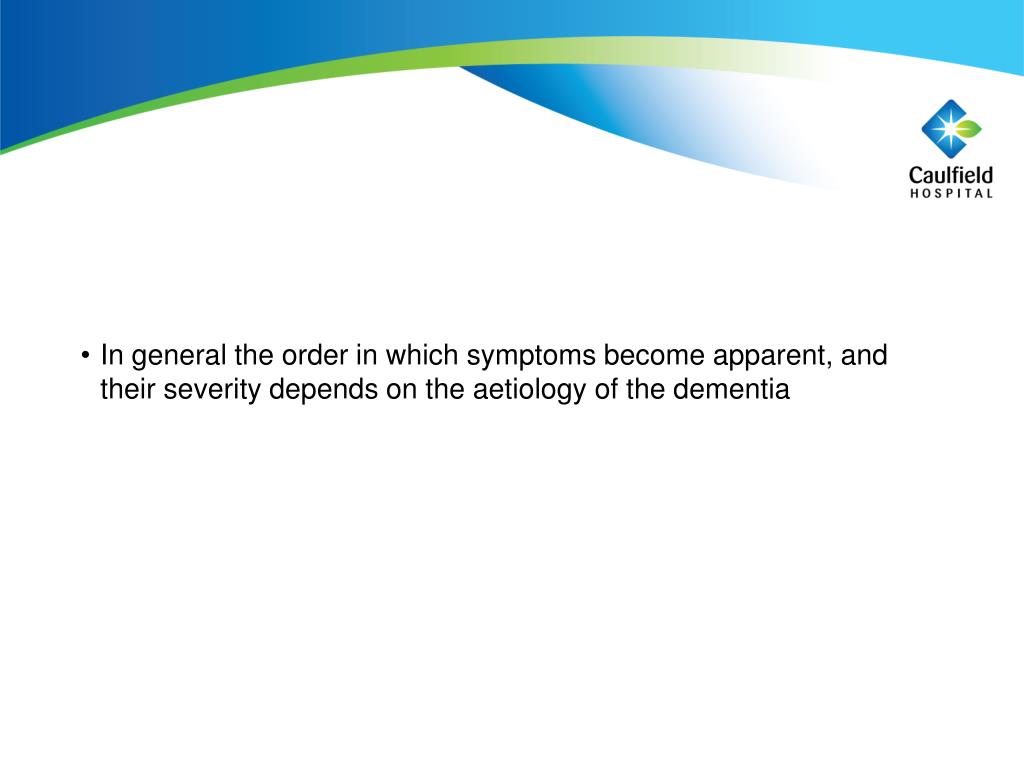 Caulfield
HOSPITAL

• In general the order in which symptoms become apparent, and their severity depends on the aetiology of the dementia